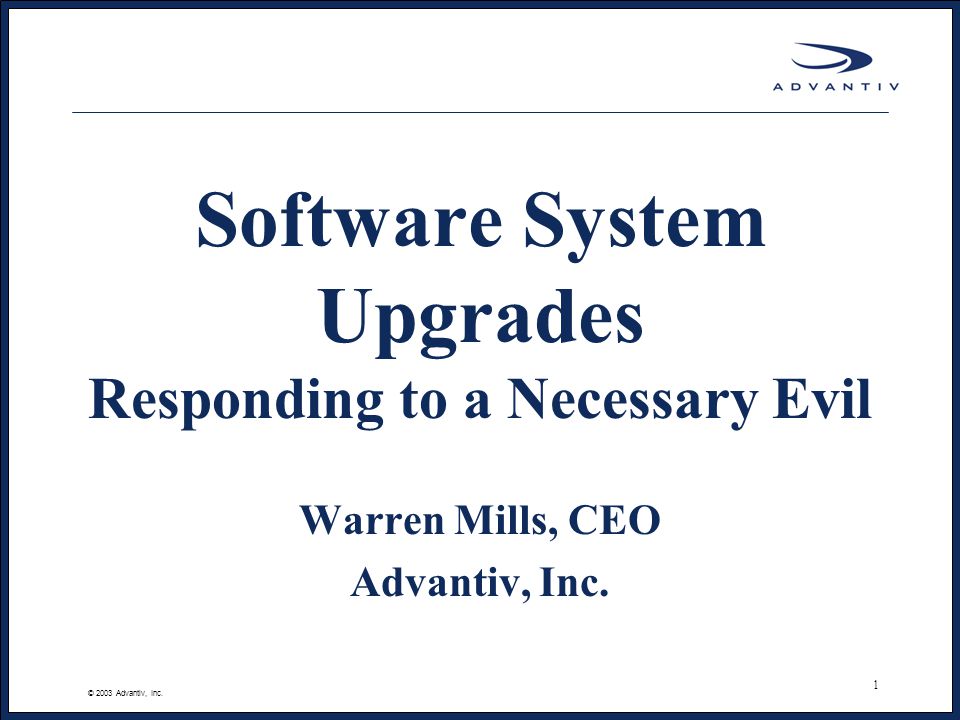 ADVANTIV

Software System Upgrades
Responding to a Necessary Evil

Warren Mills, CEO
Advantiv, Inc.

© 2003 Advantiv, Inc.

1